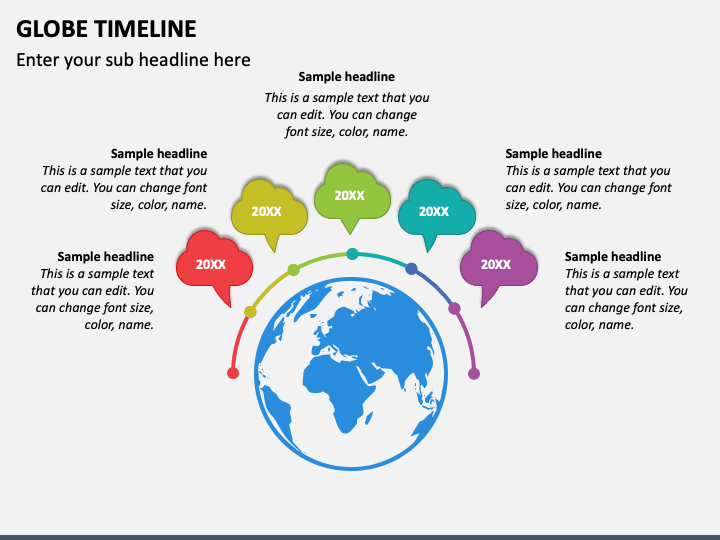 GLOBE TIMELINE

Enter your sub headline here

Sample headline
This is a sample text that you can edit. You can change font size, color, name.

Sample headline
This is a sample text that you can edit. You can change font size, color, name.

Sample headline
This is a sample text that you can edit. You can change font size, color, name.

Sample headline
This is a sample text that you can edit. You can change font size, color, name.

Sample headline
This is a sample text that you can edit. You can change font size, color, name.

20XX

20XX

20XX

20XX

20XX